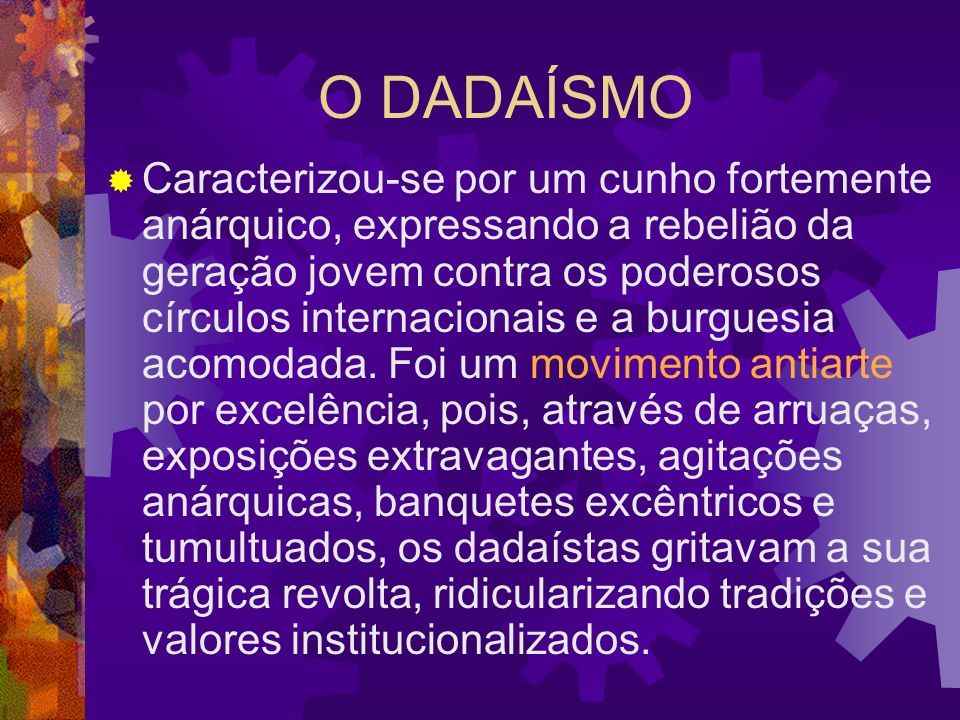 O DADAÍSMO

Caracterizou-se por um cunho fortemente anárquico, expressando a rebelião da geração jovem contra os poderosos círculos internacionais e a burguesia acomodada. Foi um movimento antiarte por excelência, pois, através de arruaças, exposições extravagantes, agitações anárquicas, banquetes excêntricos e tumultuados, os dadaístas gritavam a sua trágica revolta, ridicularizando tradições e valores institucionalizados.